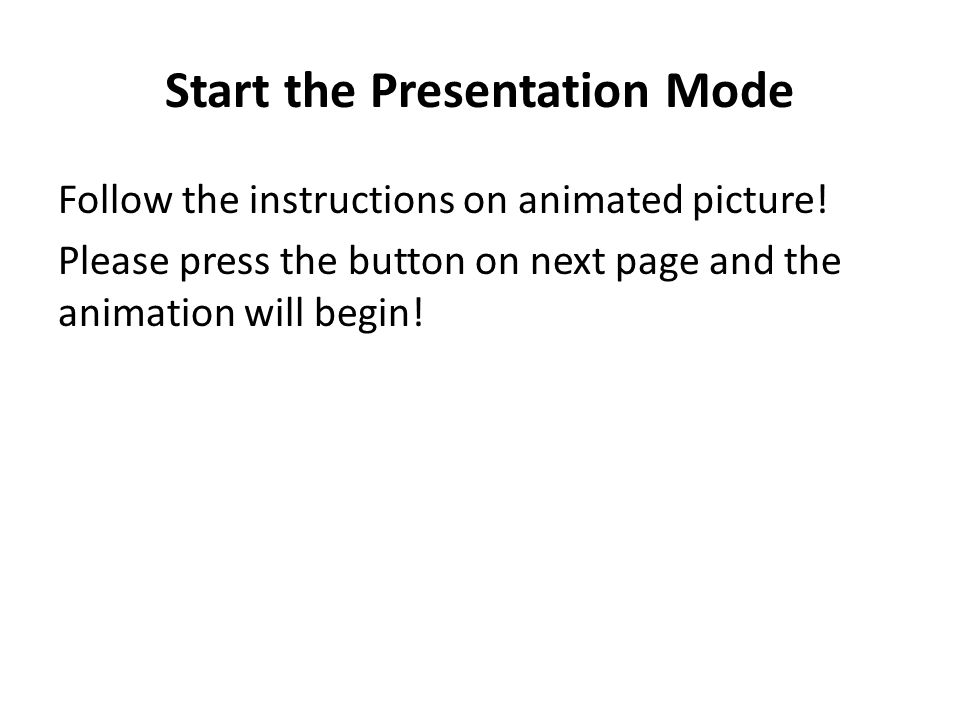 Start the Presentation Mode

Follow the instructions on animated picture!

Please press the button on next page and the animation will begin!